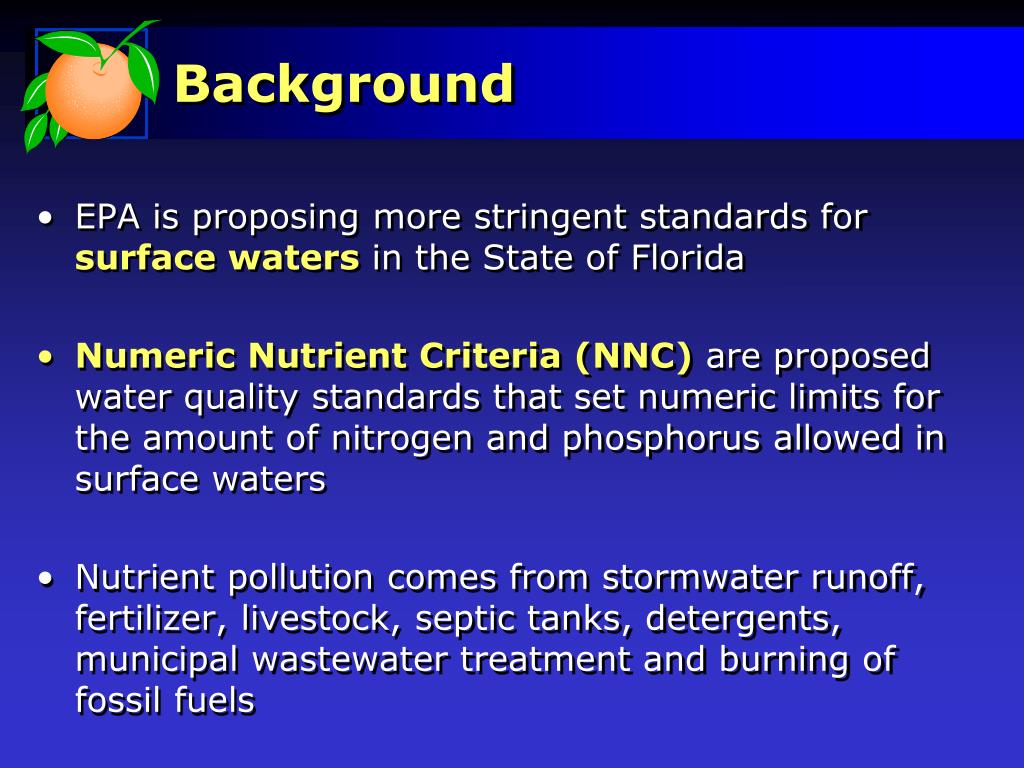 Background

• EPA is proposing more stringent standards for surface waters in the State of Florida

• Numeric Nutrient Criteria (NNC) are proposed water quality standards that set numeric limits for the amount of nitrogen and phosphorus allowed in surface waters

• Nutrient pollution comes from stormwater runoff, fertilizer, livestock, septic tanks, detergents, municipal wastewater treatment and burning of fossil fuels